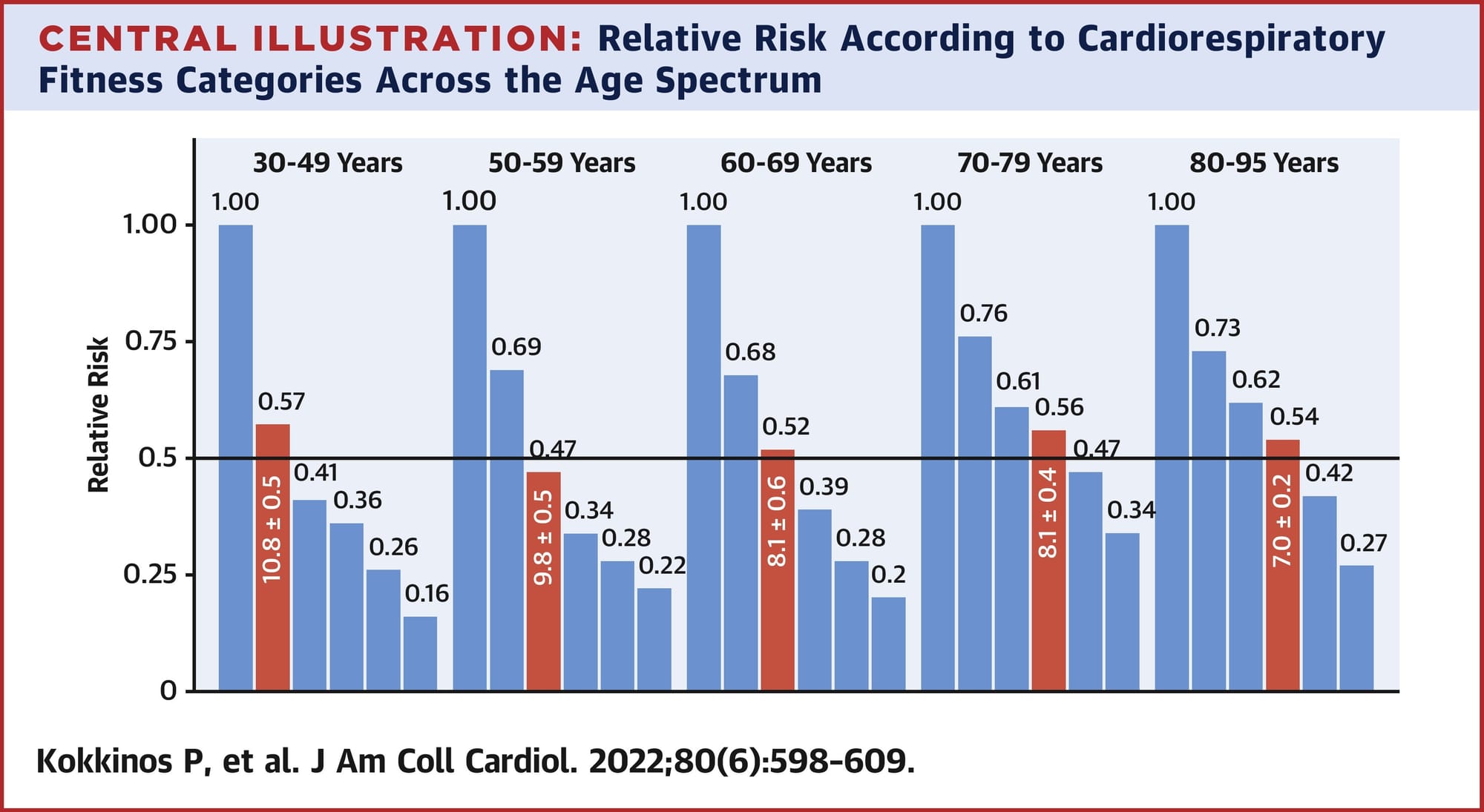 CENTRAL ILLUSTRATION: Relative Risk According to Cardiorespiratory Fitness Categories Across the Age Spectrum

Relative Risk

1.00
0.75
0.5
0.25
0

30-49 Years
1.00
0.57
10.8 ± 0.5
0.41
0.36
0.26
0.16

50-59 Years
1.00
0.69
0.47
9.8 ± 0.5
0.34
0.28
0.22

60-69 Years
1.00
0.68
0.52
8.1 ± 0.6
0.39
0.28
0.2

70-79 Years
1.00
0.76
0.61
0.56
8.1 ± 0.4
0.47
0.34

80-95 Years
1.00
0.73
0.62
0.54
7.0 ± 0.2
0.42
0.27

Kokkinos P, et al. J Am Coll Cardiol. 2022;80(6):598-609.